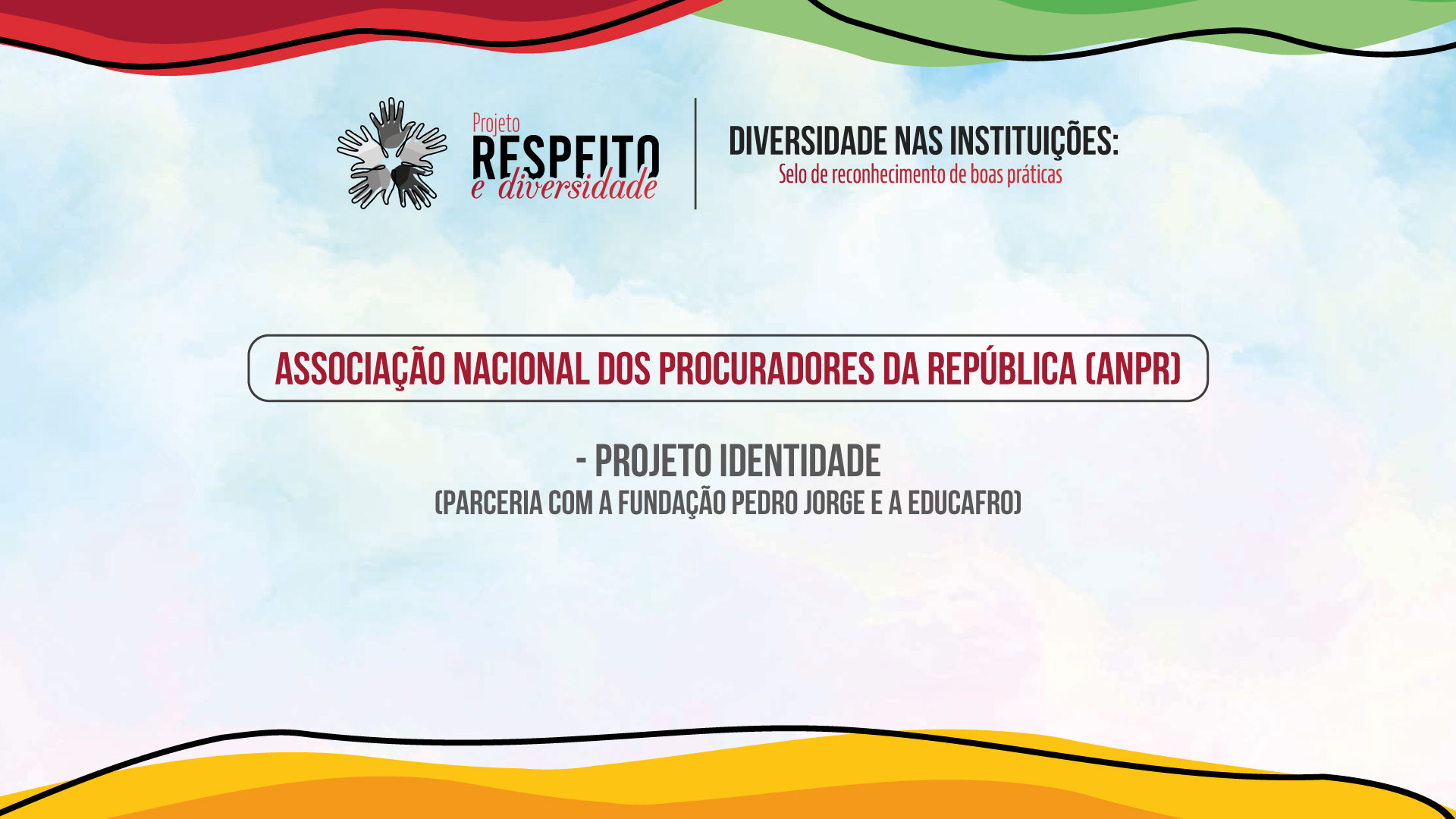 Projeto
RESPEITO
e diversidade

DIVERSIDADE NAS INSTITUIÇÕES:
Selo de reconhecimento de boas práticas

ASSOCIAÇÃO NACIONAL DOS PROCURADORES DA REPÚBLICA (ANPR)

- PROJETO IDENTIDADE
(PARCERIA COM A FUNDAÇÃO PEDRO JORGE E A EDUCAFRO)